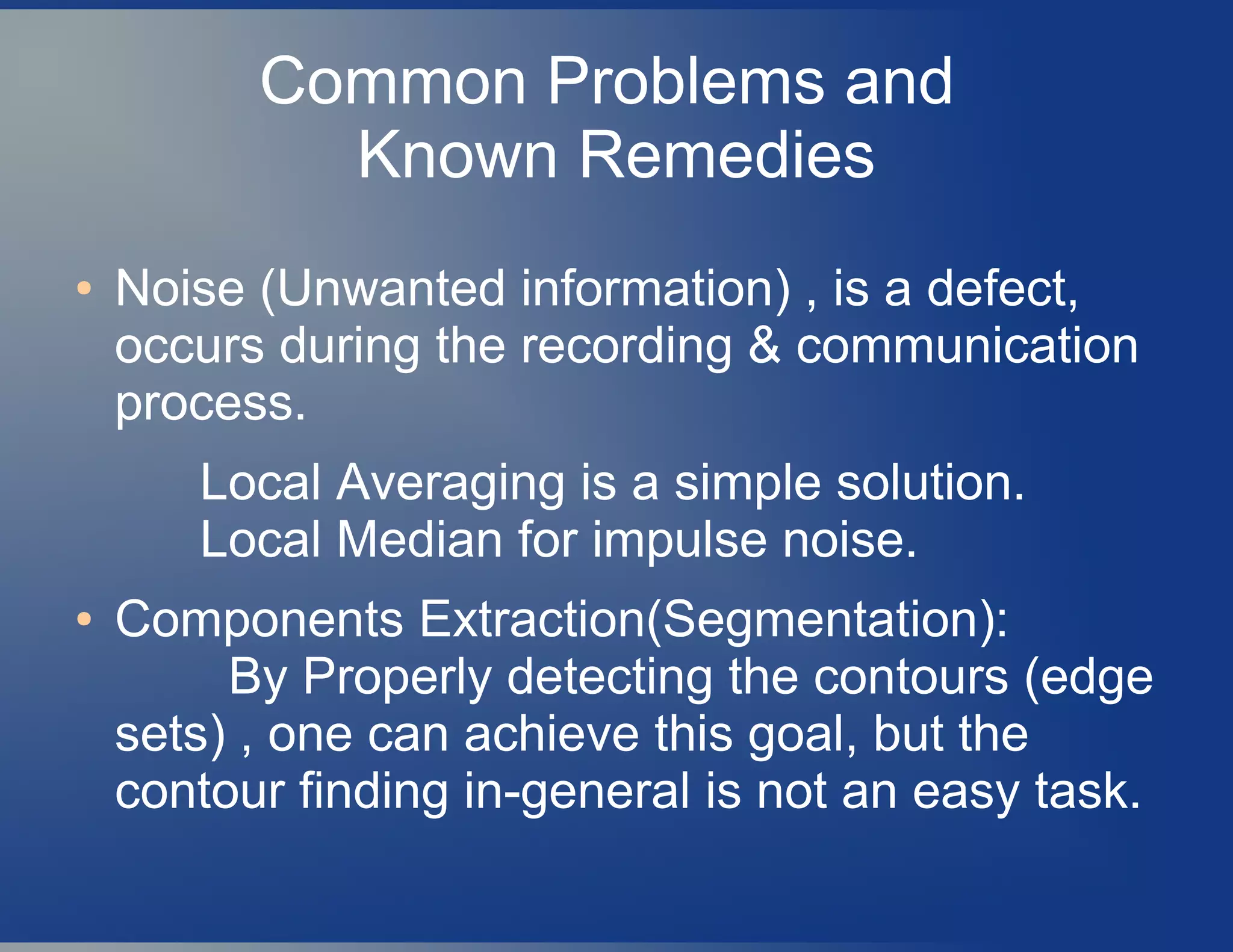 Common Problems and Known Remedies

• Noise (Unwanted information) , is a defect, occurs during the recording & communication process.

Local Averaging is a simple solution.
Local Median for impulse noise.

• Components Extraction(Segmentation):
By Properly detecting the contours (edge sets) , one can achieve this goal, but the contour finding in-general is not an easy task.